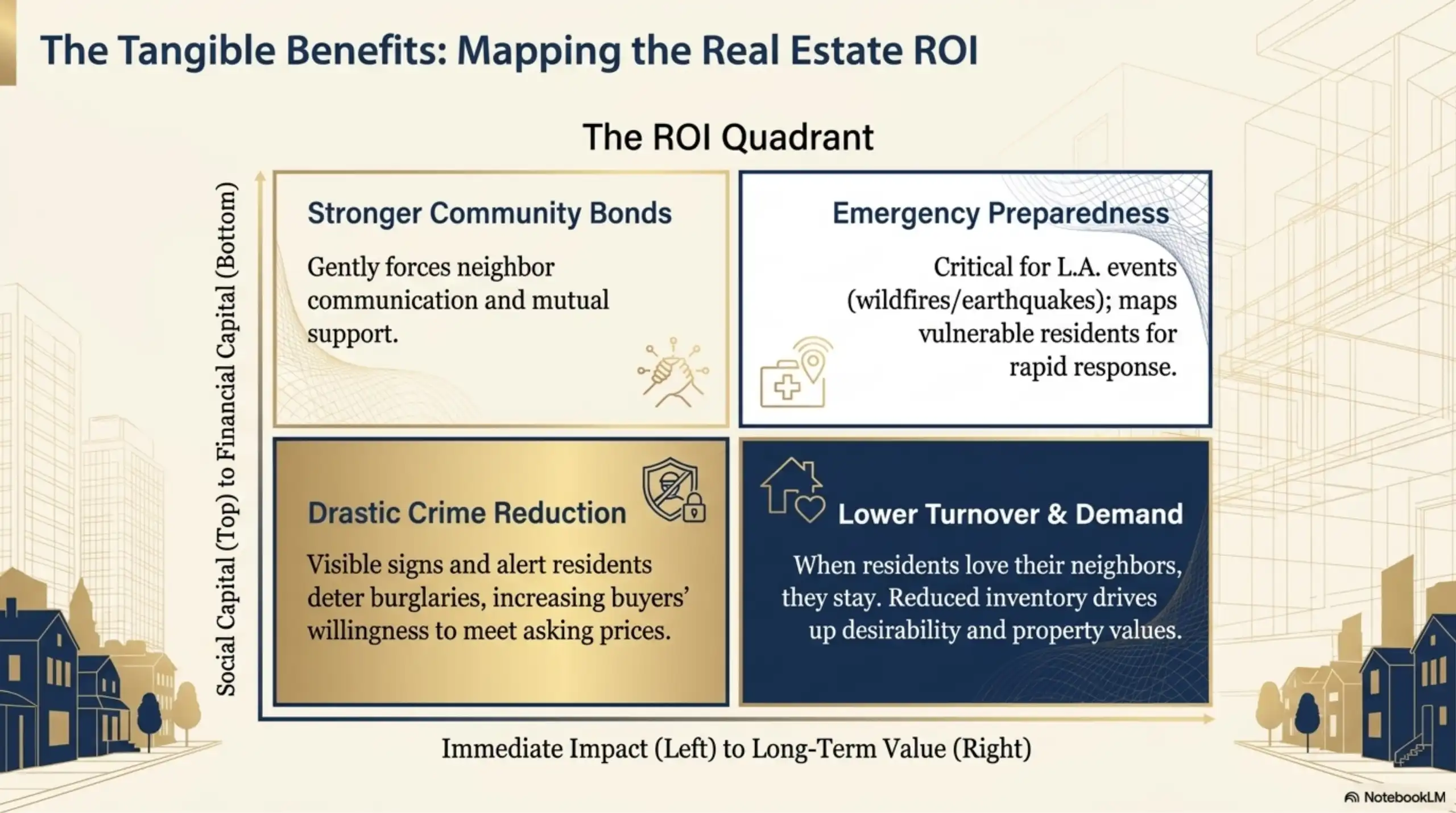 The Tangible Benefits: Mapping the Real Estate ROI

The ROI Quadrant

Social Capital (Top) to Financial Capital (Bottom)

Stronger Community Bonds

Gently forces neighbor communication and mutual support.

Emergency Preparedness

Critical for L.A. events (wildfires/earthquakes); maps vulnerable residents for rapid response.

Drastic Crime Reduction

Visible signs and alert residents deter burglaries, increasing buyers' willingness to meet asking prices.

Lower Turnover & Demand

When residents love their neighbors, they stay. Reduced inventory drives up desirability and property values.

Immediate Impact (Left) to Long-Term Value (Right)

NotebookLM